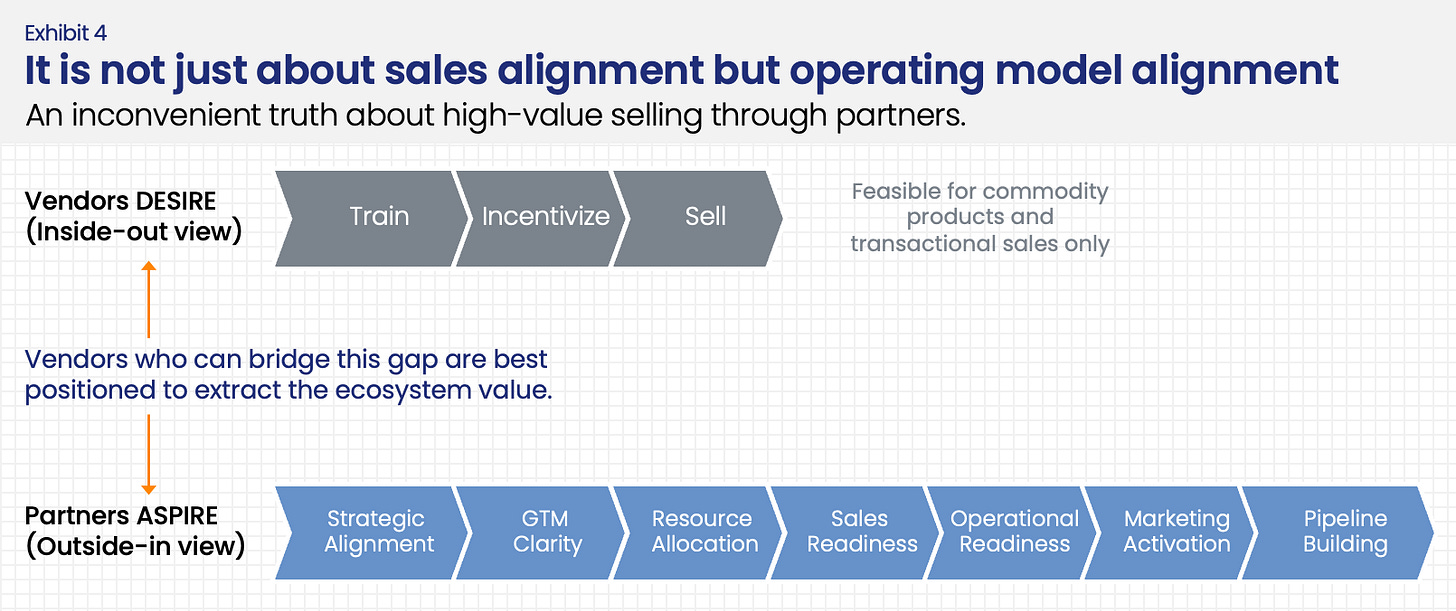 Exhibit 4

It is not just about sales alignment but operating model alignment

An inconvenient truth about high-value selling through partners.

Vendors DESIRE
(Inside-out view)

Train

Incentivize

Sell

Feasible for commodity products and transactional sales only

Vendors who can bridge this gap are best positioned to extract the ecosystem value.

Partners ASPIRE
(Outside-in view)

Strategic Alignment

GTM Clarity

Resource Allocation

Sales Readiness

Operational Readiness

Marketing Activation

Pipeline Building